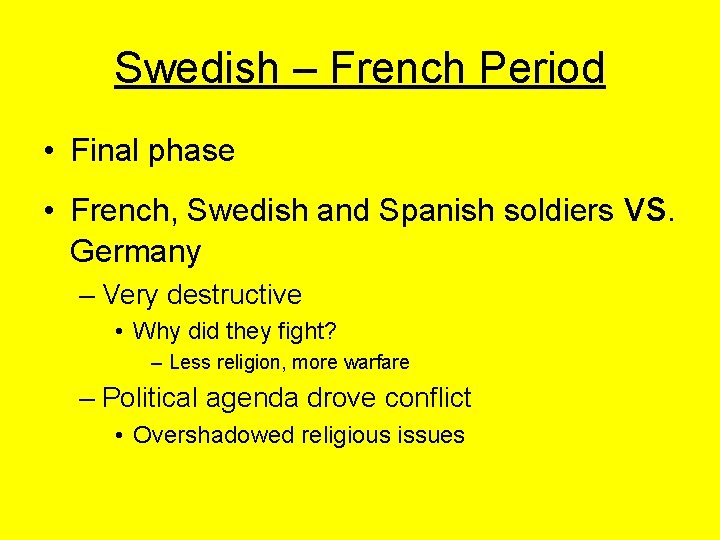 Swedish – French Period

• Final phase
• French, Swedish and Spanish soldiers VS. Germany
  – Very destructive
    • Why did they fight?
      – Less religion, more warfare
  – Political agenda drove conflict
    • Overshadowed religious issues